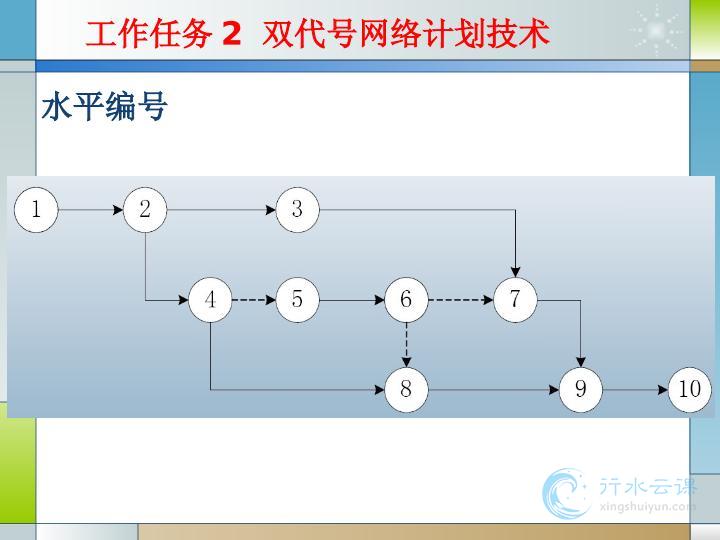 工作任务 2 双代号网络计划技术

水平编号

1
2
3
4
5
6
7
8
9
10

行水云课
xingshuiyun.com